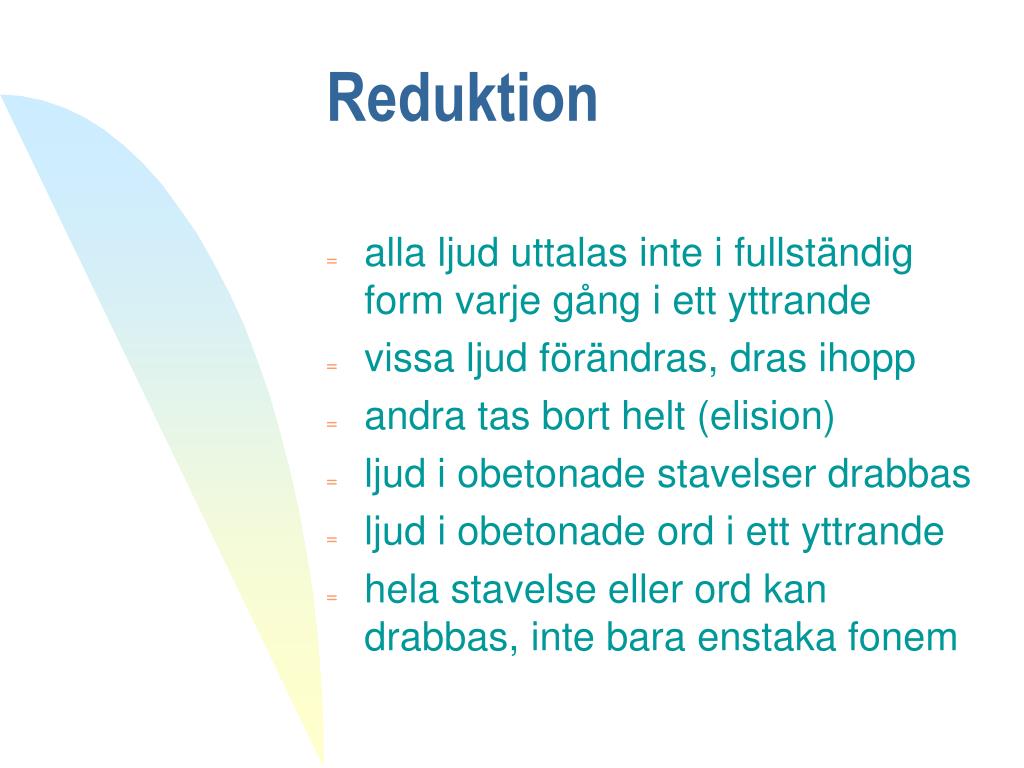 Reduktion

alla ljud uttalas inte i fullständig form varje gång i ett yttrande
vissa ljud förändras, dras ihopp
andra tas bort helt (elision)
ljud i obetonade stavelser drabbas
ljud i obetonade ord i ett yttrande
hela stavelse eller ord kan drabbas, inte bara enstaka fonem